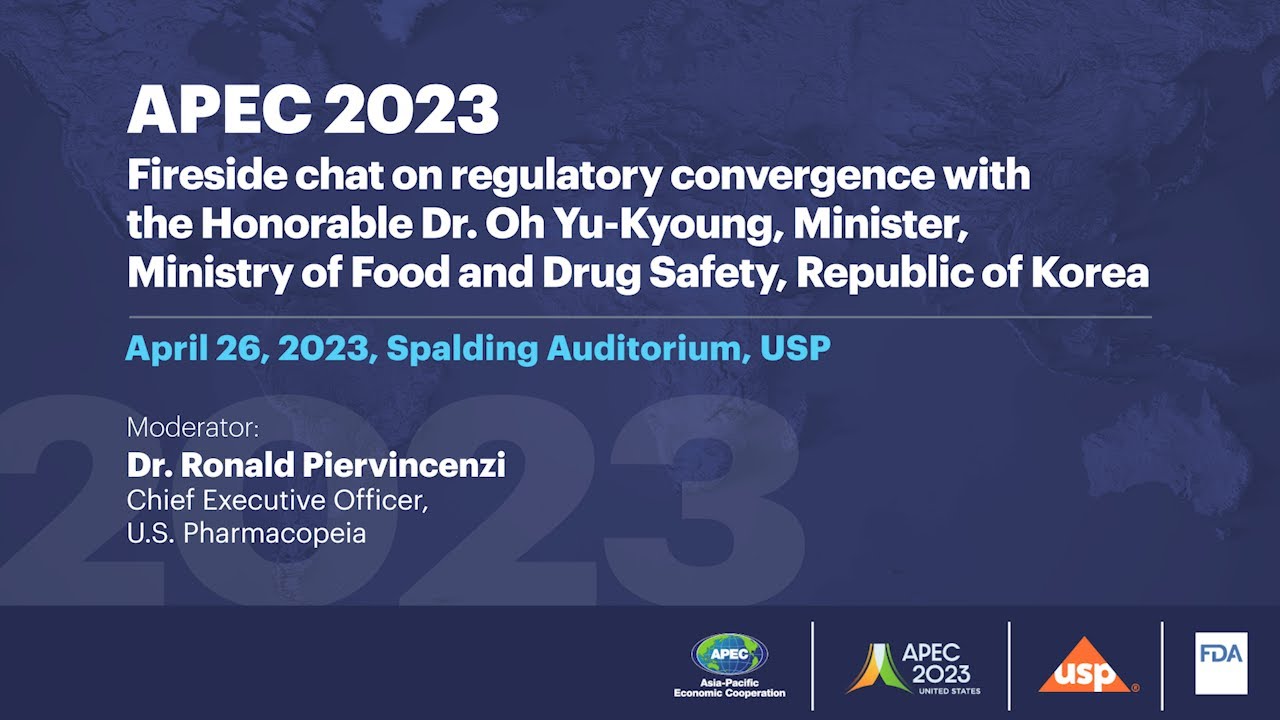 APEC 2023

Fireside chat on regulatory convergence with the Honorable Dr. Oh Yu-Kyoung, Minister, Ministry of Food and Drug Safety, Republic of Korea

April 26, 2023, Spalding Auditorium, USP

2023

Moderator:
Dr. Ronald Piervincenzi
Chief Executive Officer,
U.S. Pharmacopeia

APEC
Asia-Pacific Economic Cooperation

APEC 2023 UNITED STATES

usp

FDA